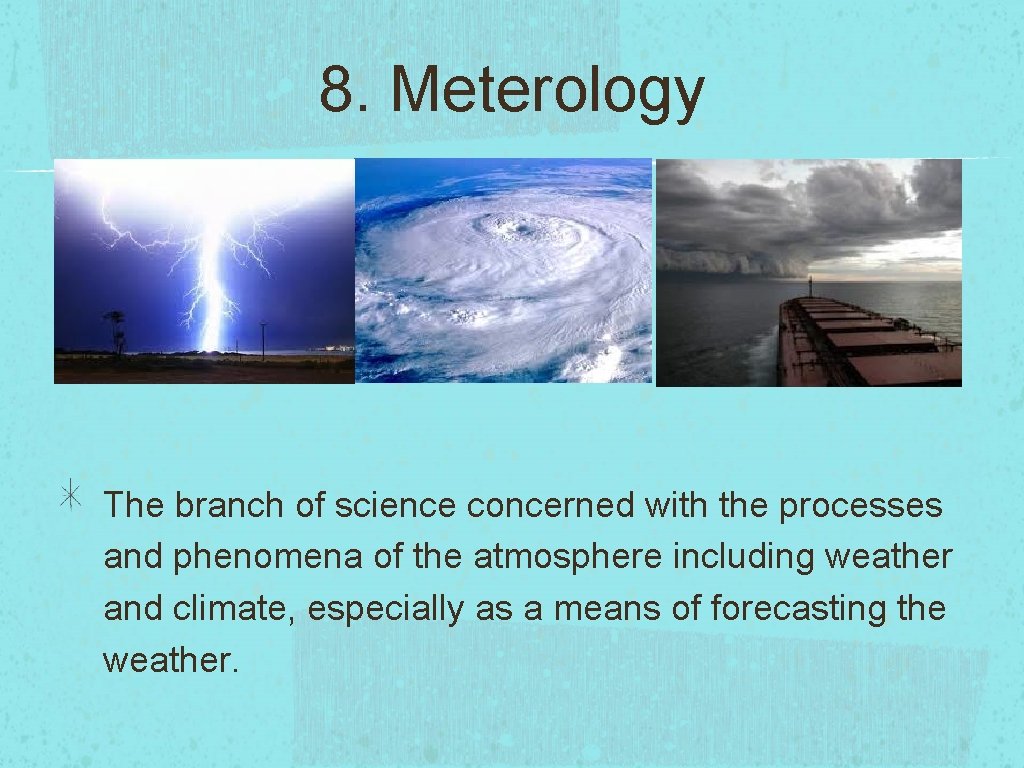 8. Meterology

The branch of science concerned with the processes and phenomena of the atmosphere including weather and climate, especially as a means of forecasting the weather.